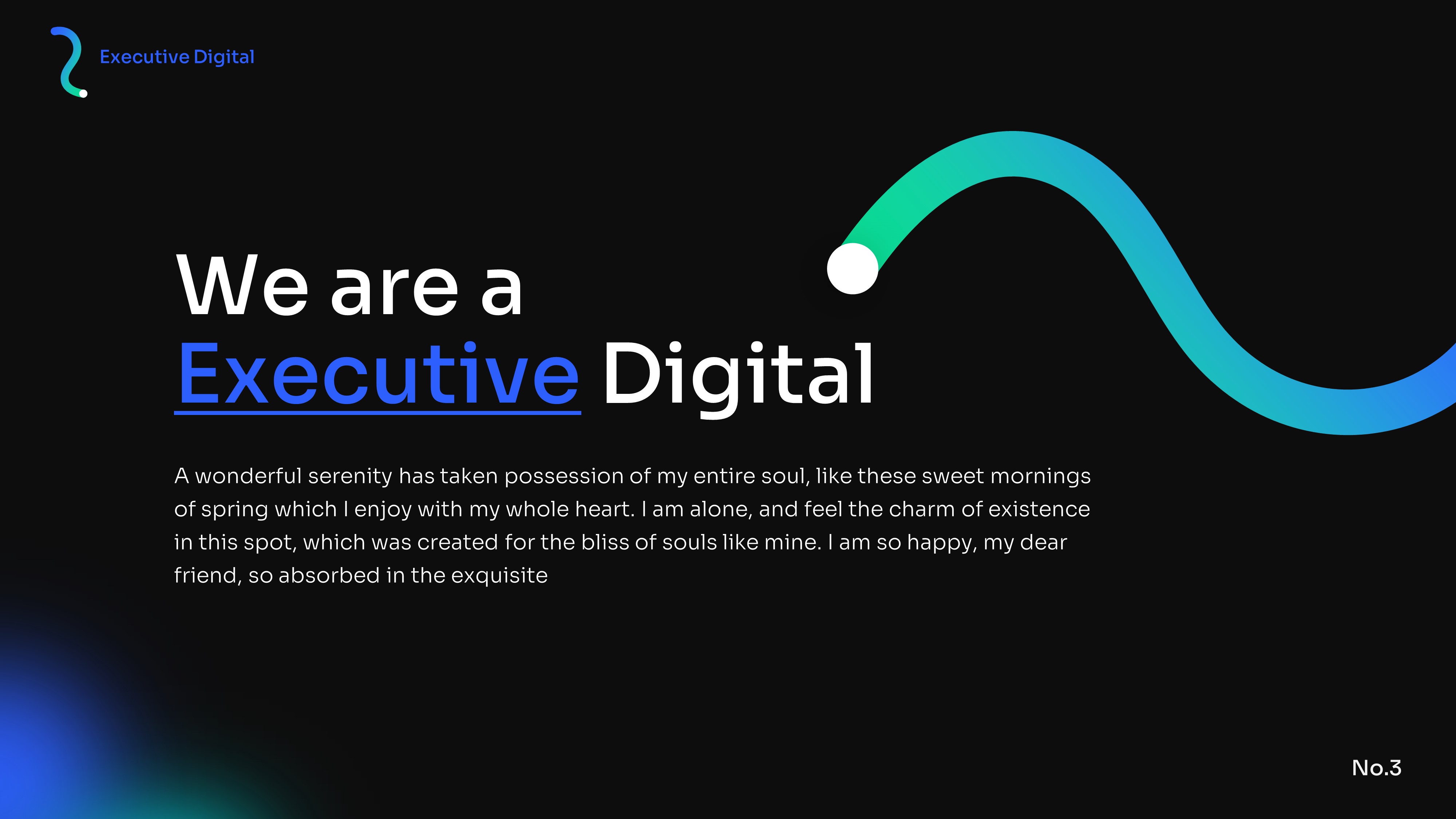 Executive Digital

We are a
Executive Digital

A wonderful serenity has taken possession of my entire soul, like these sweet mornings of spring which I enjoy with my whole heart. I am alone, and feel the charm of existence in this spot, which was created for the bliss of souls like mine. I am so happy, my dear friend, so absorbed in the exquisite

No.3